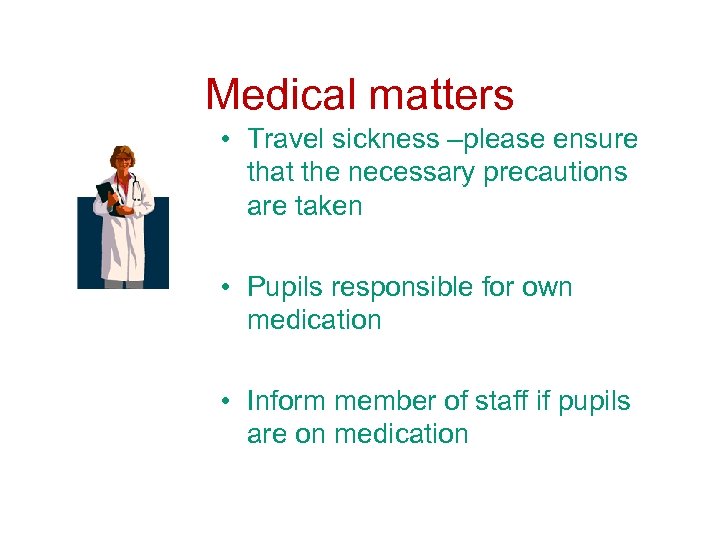 Medical matters

• Travel sickness –please ensure that the necessary precautions are taken

• Pupils responsible for own medication

• Inform member of staff if pupils are on medication